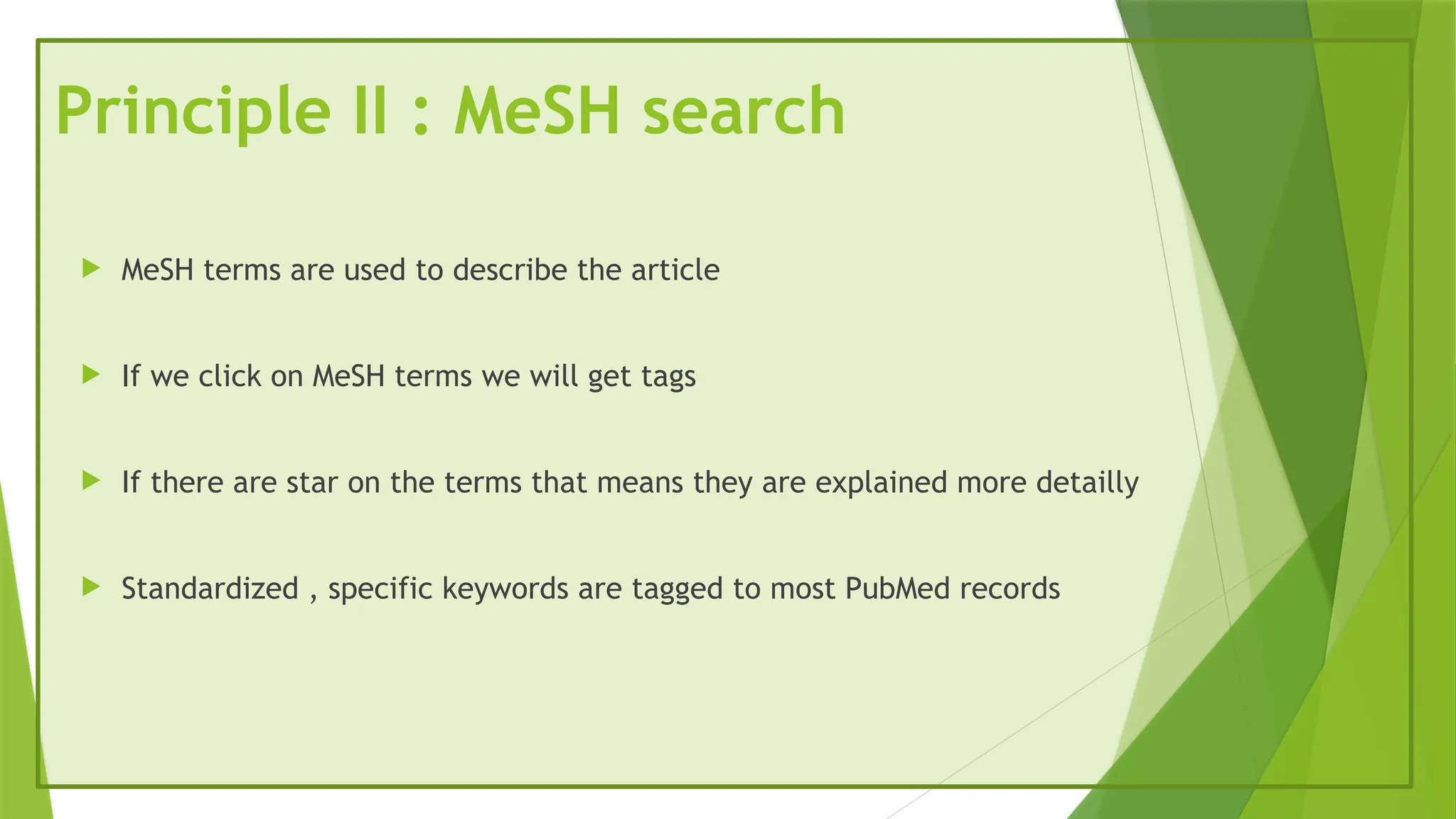 Principle II : MeSH search

MeSH terms are used to describe the article

If we click on MeSH terms we will get tags

If there are star on the terms that means they are explained more detailly

Standardized , specific keywords are tagged to most PubMed records